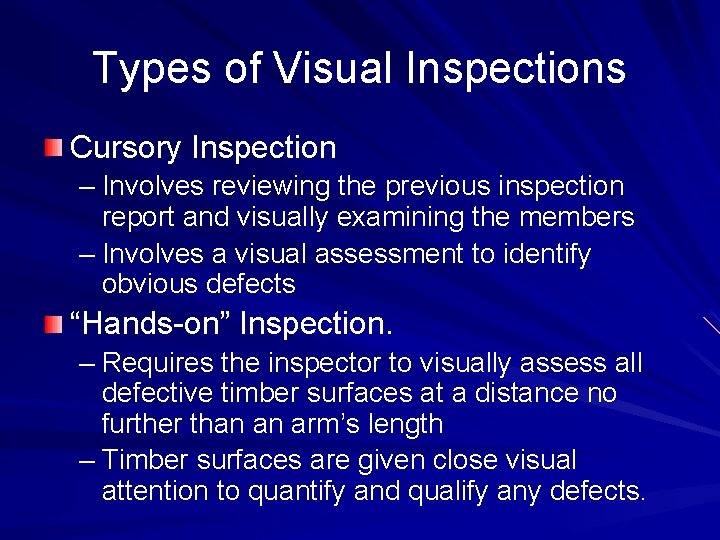 Types of Visual Inspections

Cursory Inspection

– Involves reviewing the previous inspection report and visually examining the members

– Involves a visual assessment to identify obvious defects

“Hands-on” Inspection.

– Requires the inspector to visually assess all defective timber surfaces at a distance no further than an arm’s length

– Timber surfaces are given close visual attention to quantify and qualify any defects.